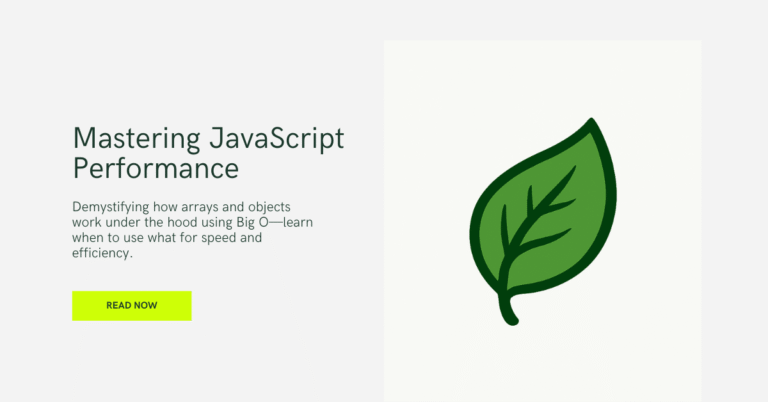 Mastering JavaScript Performance

Demystifying how arrays and objects work under the hood using Big O—learn when to use what for speed and efficiency.

READ NOW